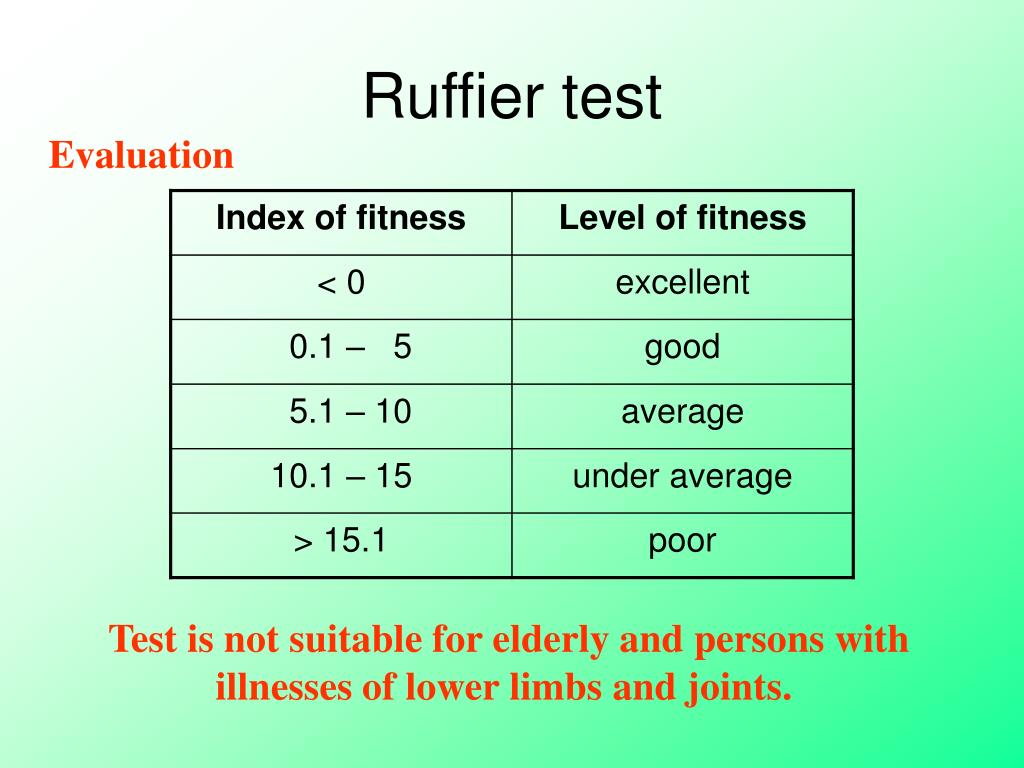 Ruffier test

Evaluation

| Index of fitness | Level of fitness |
|---|---|
| < 0 | excellent |
| 0.1 – 5 | good |
| 5.1 – 10 | average |
| 10.1 – 15 | under average |
| > 15.1 | poor |

Test is not suitable for elderly and persons with illnesses of lower limbs and joints.